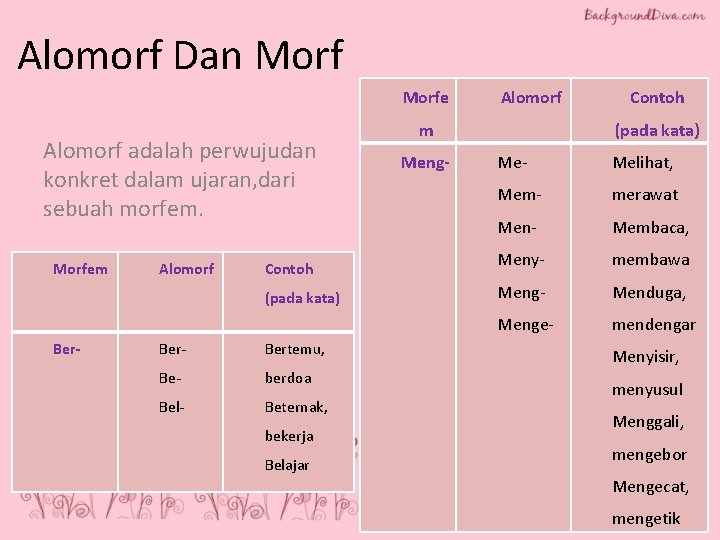 BackgroundDiva.com

Alomorf Dan Morf

Alomorf adalah perwujudan konkret dalam ujaran,dari sebuah morfem.

| Morfem | Alomorf | Contoh (pada kata) |
|---|---|---|
| Ber- | Ber- Be- Bel- | Bertemu, berdoa Beternak, bekerja Belajar |

| Morfem | Alomorf | Contoh (pada kata) |
|---|---|---|
| Meng- | Me- Mem- Men- Meny- Meng- Menge- | Melihat, merawat Membaca, membawa Menduga, mendengar Menyisir, menyusul Menggali, mengebor Mengecat, mengetik |